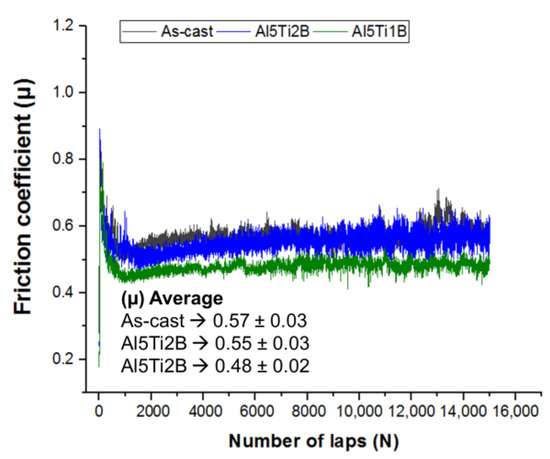 As-cast
Al5Ti2B
Al5Ti1B

1.2
1.0
0.8
0.6
0.4
0.2

Friction coefficient (μ)

(μ) Average
As-cast → 0.57 ± 0.03
Al5Ti2B → 0.55 ± 0.03
Al5Ti2B → 0.48 ± 0.02

0
2000
4000
6000
8000
10,000
12,000
14,000
16,000

Number of laps (N)